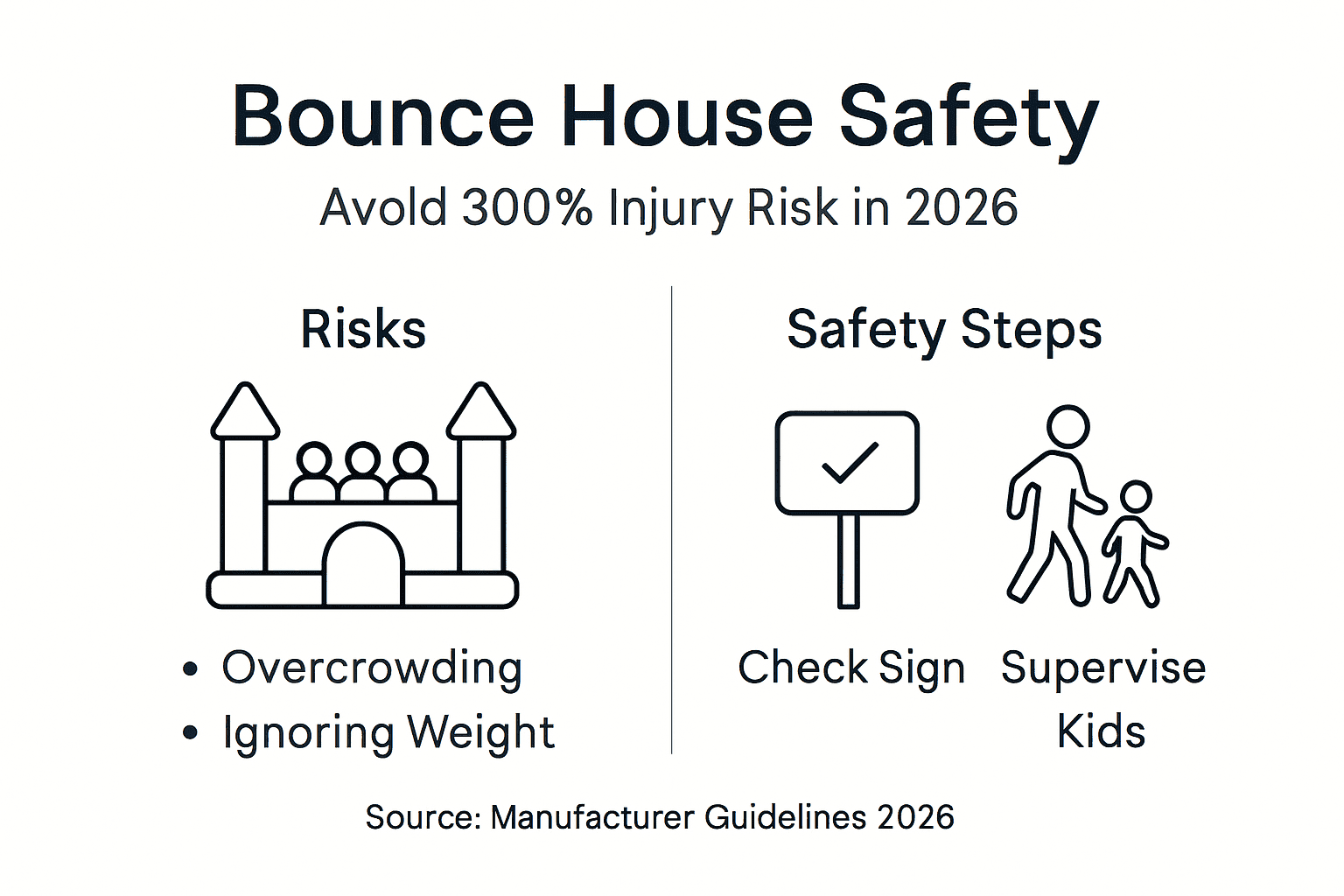 Bounce House Safety

Avold 300% Injury Risk in 2026

Risks

• Overcrowding
• Ignoring Weight

Safety Steps

Check Sign

Supervise Kids

Source: Manufacturer Guidelines 2026